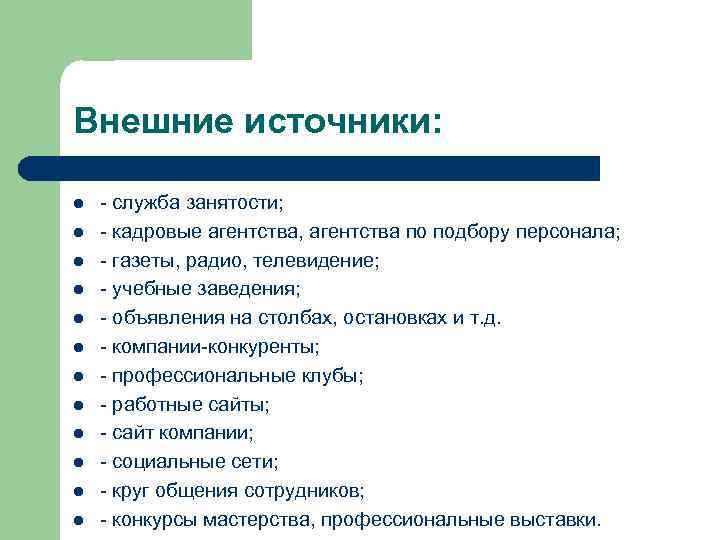 Внешние источники:

- - служба занятости;
- - кадровые агентства, агентства по подбору персонала;
- - газеты, радио, телевидение;
- - учебные заведения;
- - объявления на столбах, остановках и т.д.
- - компании-конкуренты;
- - профессиональные клубы;
- - работные сайты;
- - сайт компании;
- - социальные сети;
- - круг общения сотрудников;
- - конкурсы мастерства, профессиональные выставки.